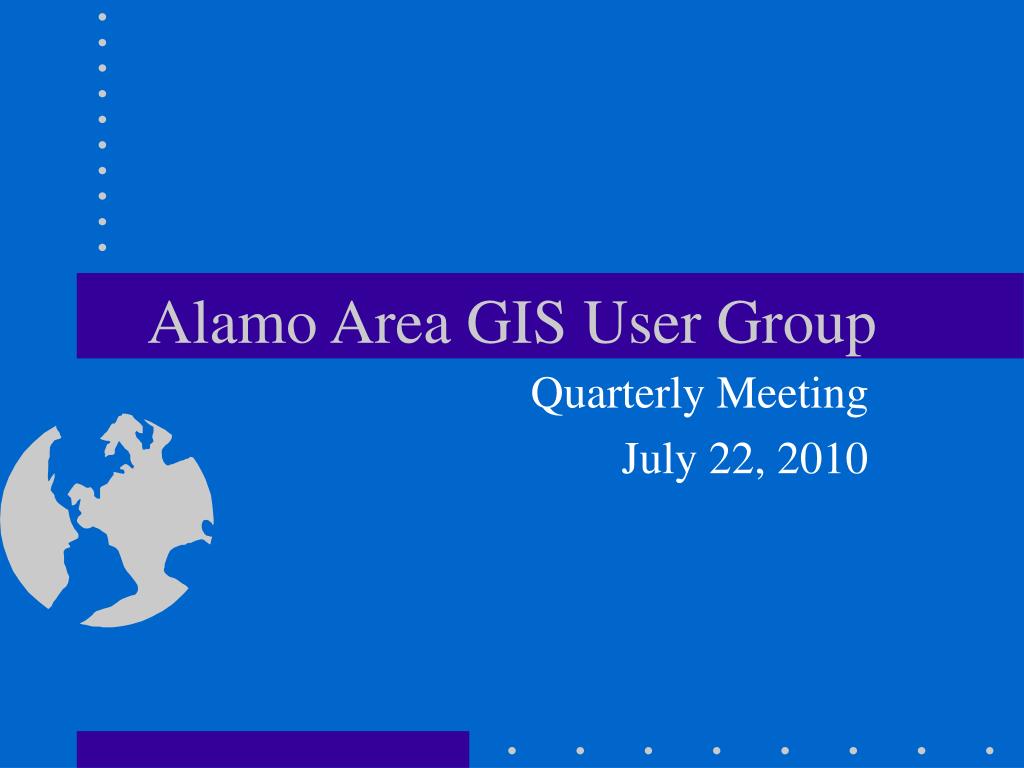 Alamo Area GIS User Group

Quarterly Meeting

July 22, 2010